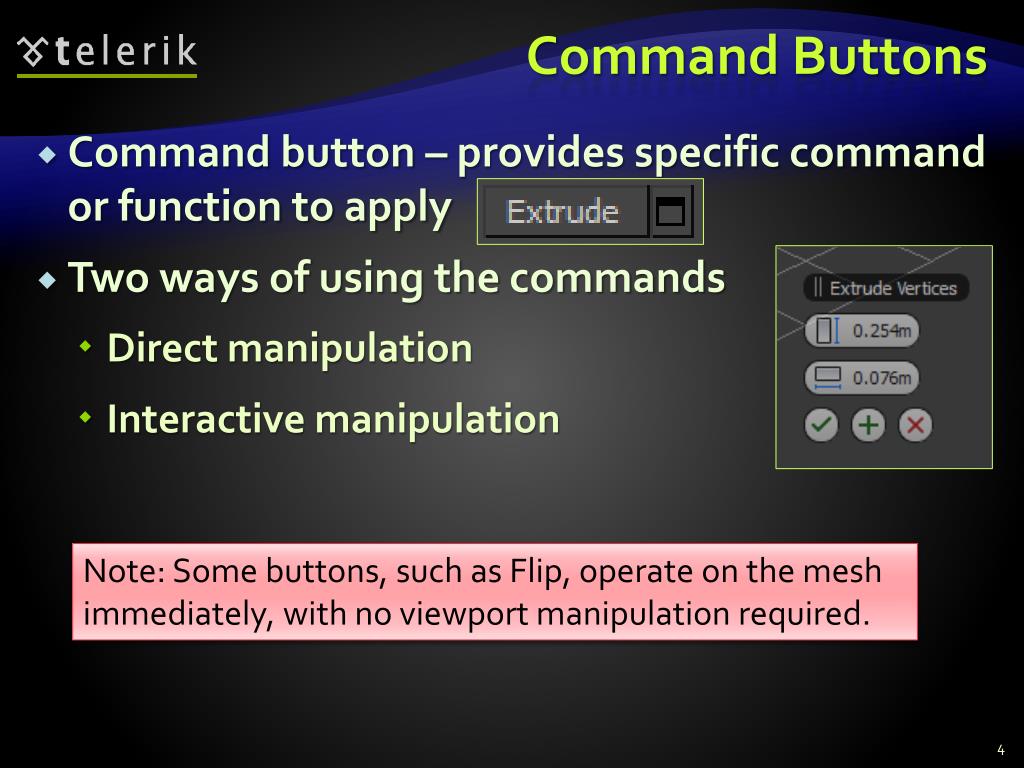 telerik

Command Buttons

Command button – provides specific command or function to apply

Extrude

Two ways of using the commands

Direct manipulation

Interactive manipulation

Extrude Vertices

0.254m

0.076m

Note: Some buttons, such as Flip, operate on the mesh immediately, with no viewport manipulation required.

4